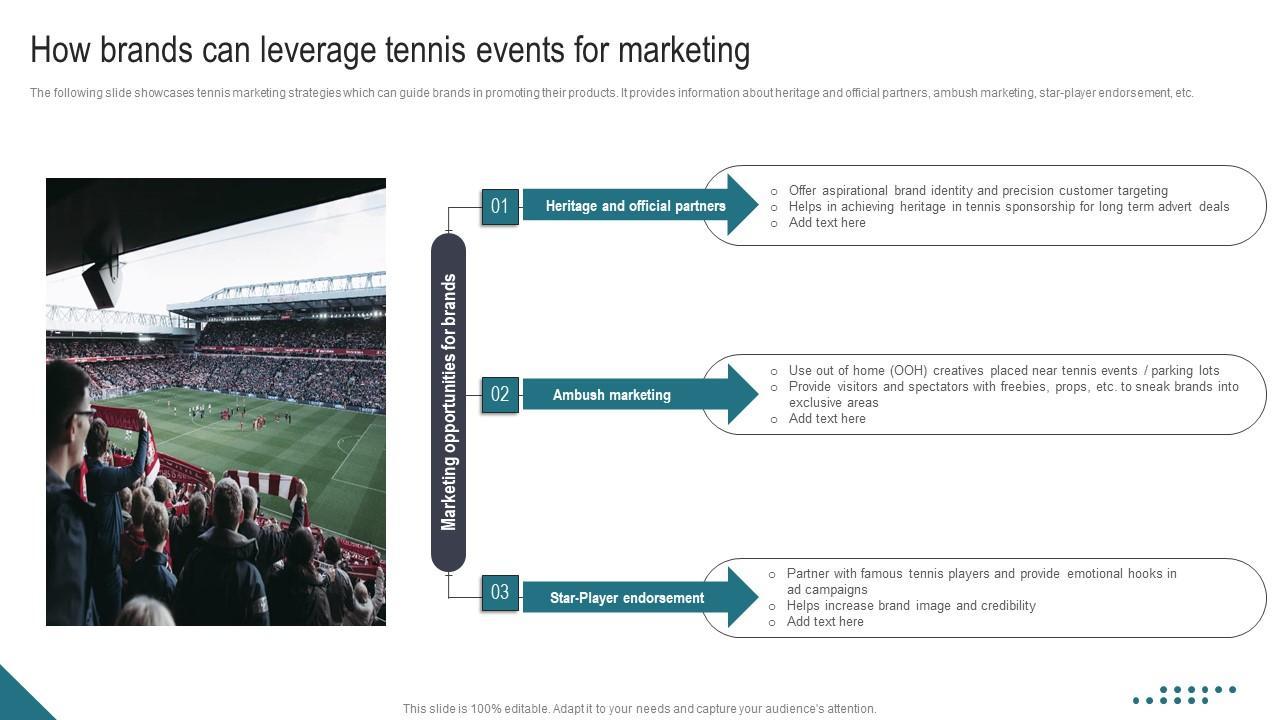 How brands can leverage tennis events for marketing

The following slide showcases tennis marketing strategies which can guide brands in promoting their products. It provides information about heritage and official partners, ambush marketing, star-player endorsement, etc.

Marketing opportunities for brands

01 Heritage and official partners

o Offer aspirational brand identity and precision customer targeting
o Helps in achieving heritage in tennis sponsorship for long term advert deals
o Add text here

02 Ambush marketing

o Use out of home (OOH) creatives placed near tennis events / parking lots
o Provide visitors and spectators with freebies, props, etc. to sneak brands into exclusive areas
o Add text here

03 Star-Player endorsement

o Partner with famous tennis players and provide emotional hooks in ad campaigns
o Helps increase brand image and credibility
o Add text here

This slide is 100% editable. Adapt it to your needs and capture your audience's attention.